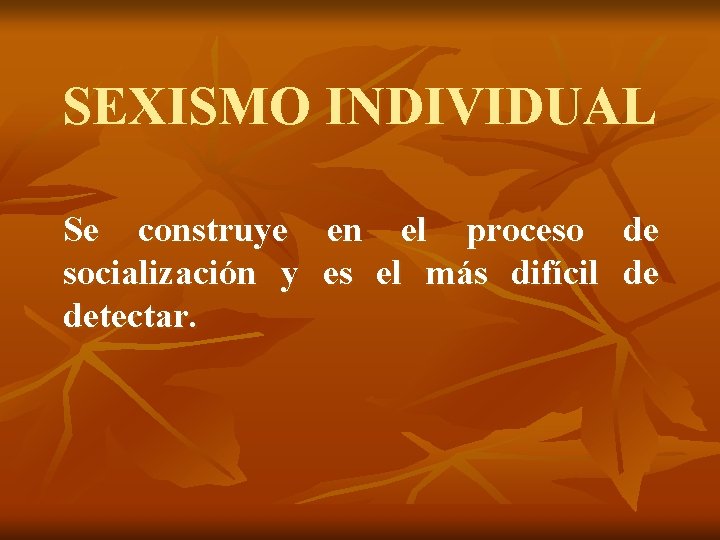 SEXISMO INDIVIDUAL

Se construye en el proceso de socialización y es el más difícil de detectar.